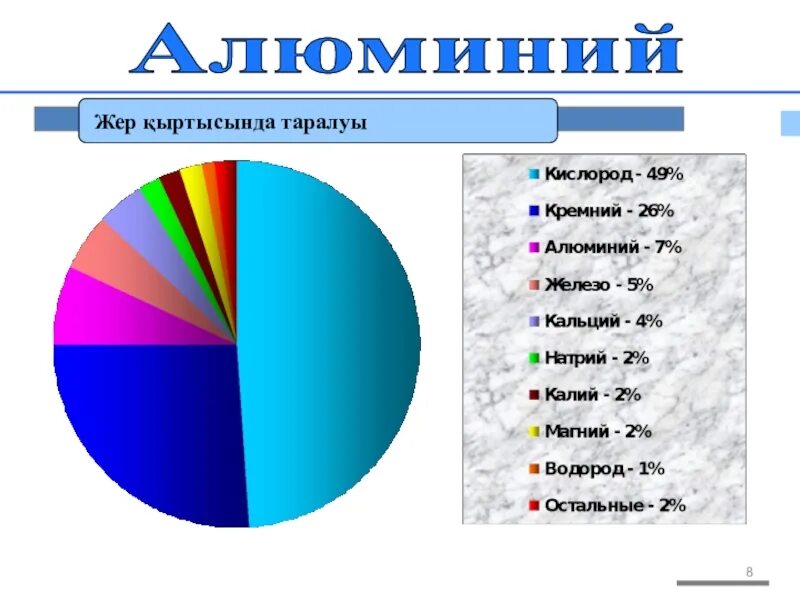 Алюминий

Жер қыртысында таралуы

Кислород - 49%
Кремний - 26%
Алюминий - 7%
Железо - 5%
Кальций - 4%
Натрий - 2%
Калий - 2%
Магний - 2%
Водород - 1%
Остальные - 2%

8